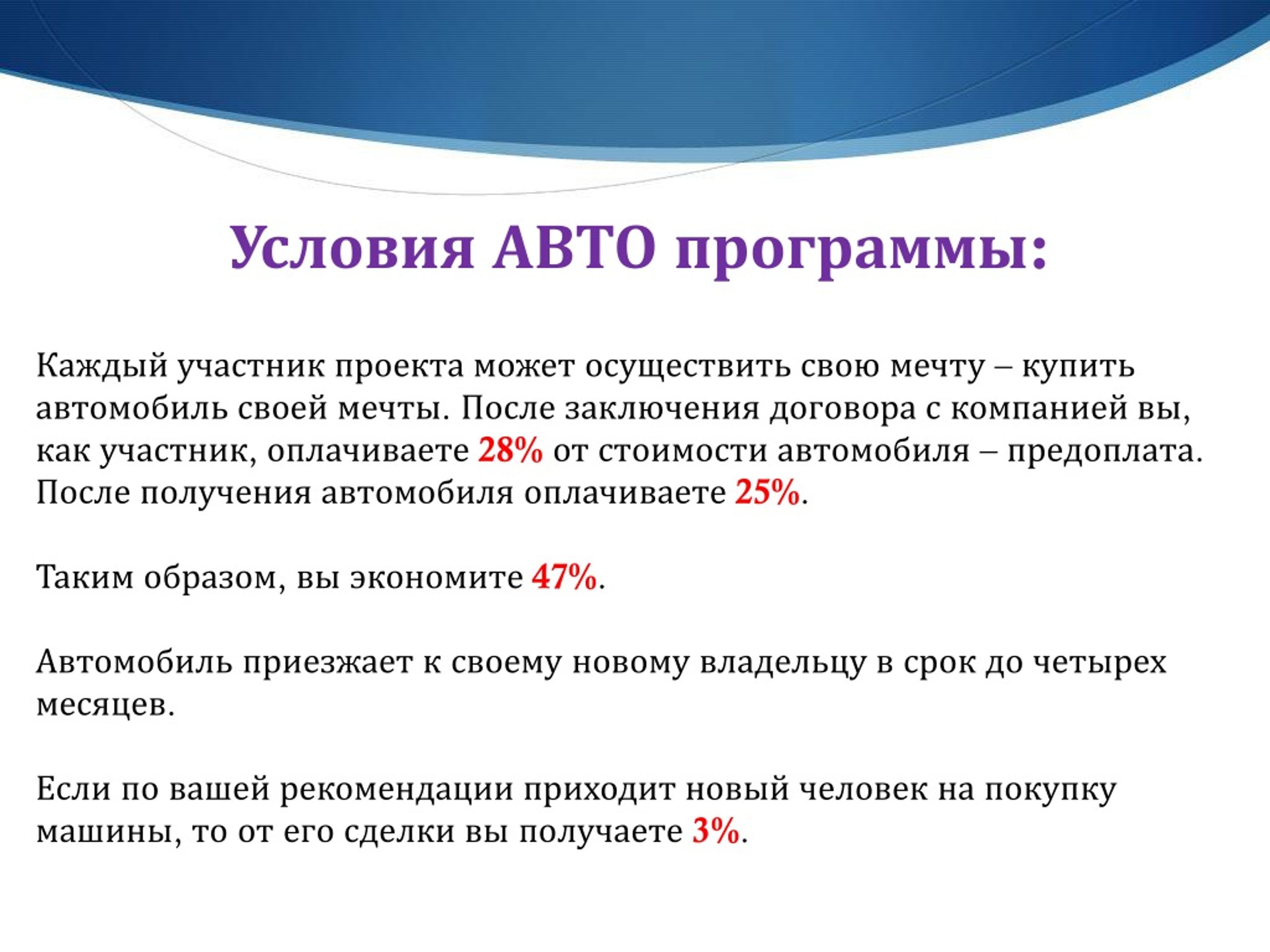 Условия АВТО программы:

Каждый участник проекта может осуществить свою мечту – купить автомобиль своей мечты. После заключения договора с компанией вы, как участник, оплачиваете 28% от стоимости автомобиля – предоплата. После получения автомобиля оплачиваете 25%.

Таким образом, вы экономите 47%.

Автомобиль приезжает к своему новому владельцу в срок до четырех месяцев.

Если по вашей рекомендации приходит новый человек на покупку машины, то от его сделки вы получаете 3%.